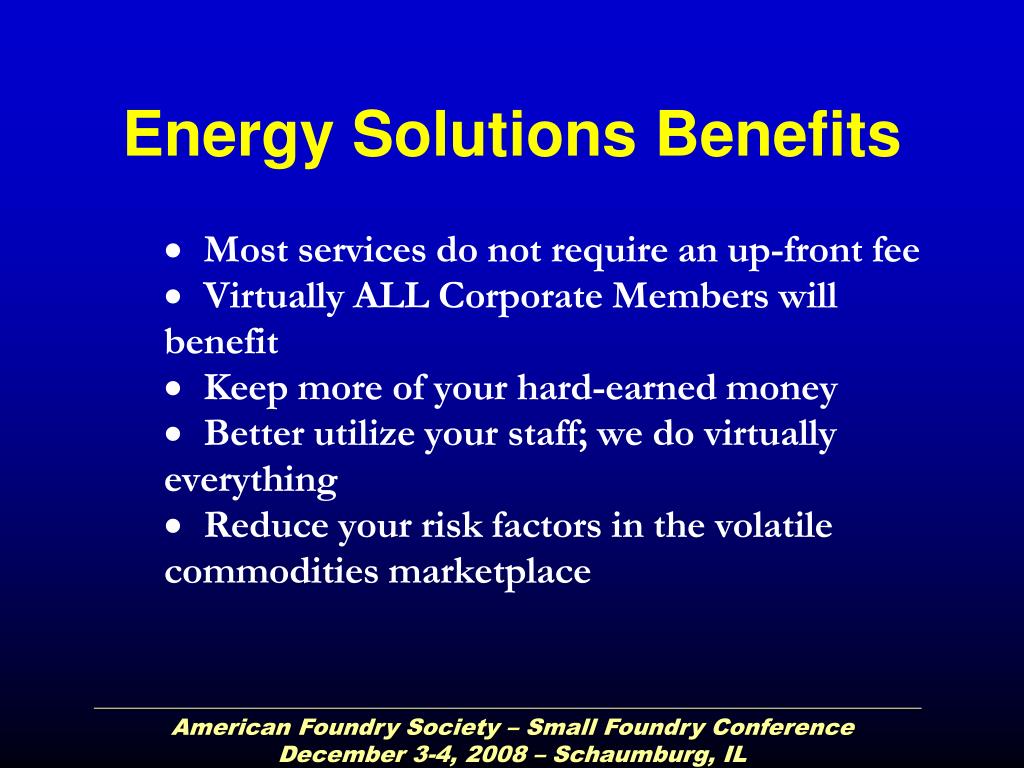 Energy Solutions Benefits

• Most services do not require an up-front fee
• Virtually ALL Corporate Members will benefit
• Keep more of your hard-earned money
• Better utilize your staff; we do virtually everything
• Reduce your risk factors in the volatile commodities marketplace

American Foundry Society – Small Foundry Conference
December 3-4, 2008 – Schaumburg, IL